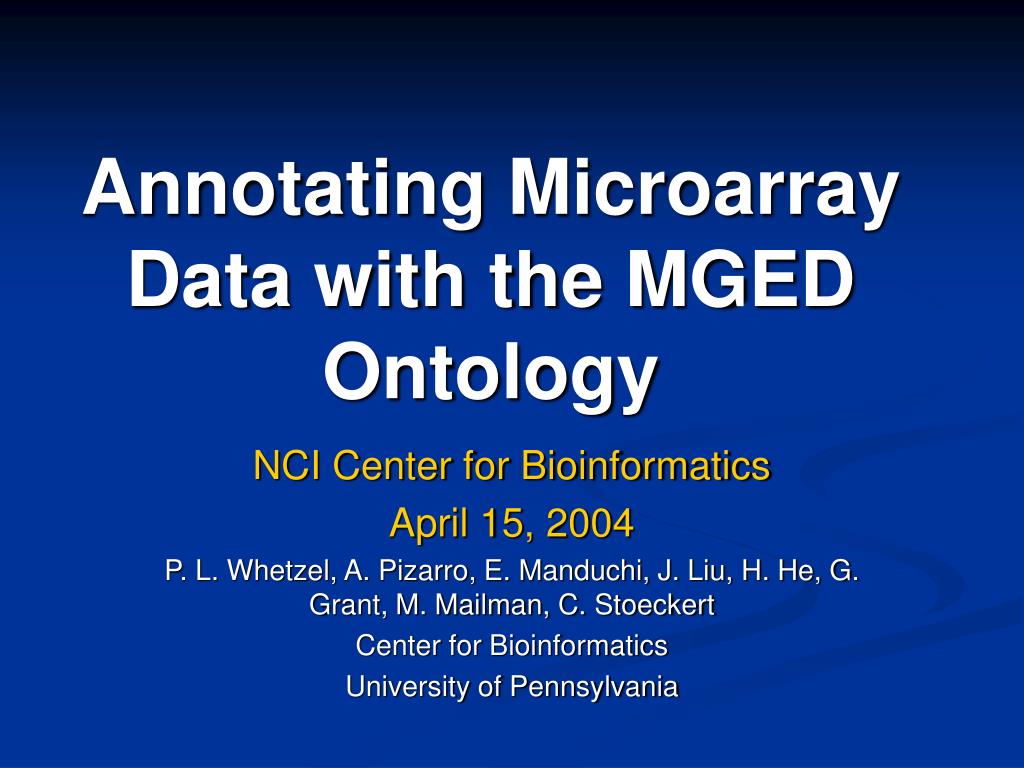 Annotating Microarray Data with the MGED Ontology

NCI Center for Bioinformatics

April 15, 2004

P. L. Whetzel, A. Pizarro, E. Manduchi, J. Liu, H. He, G. Grant, M. Mailman, C. Stoeckert

Center for Bioinformatics

University of Pennsylvania